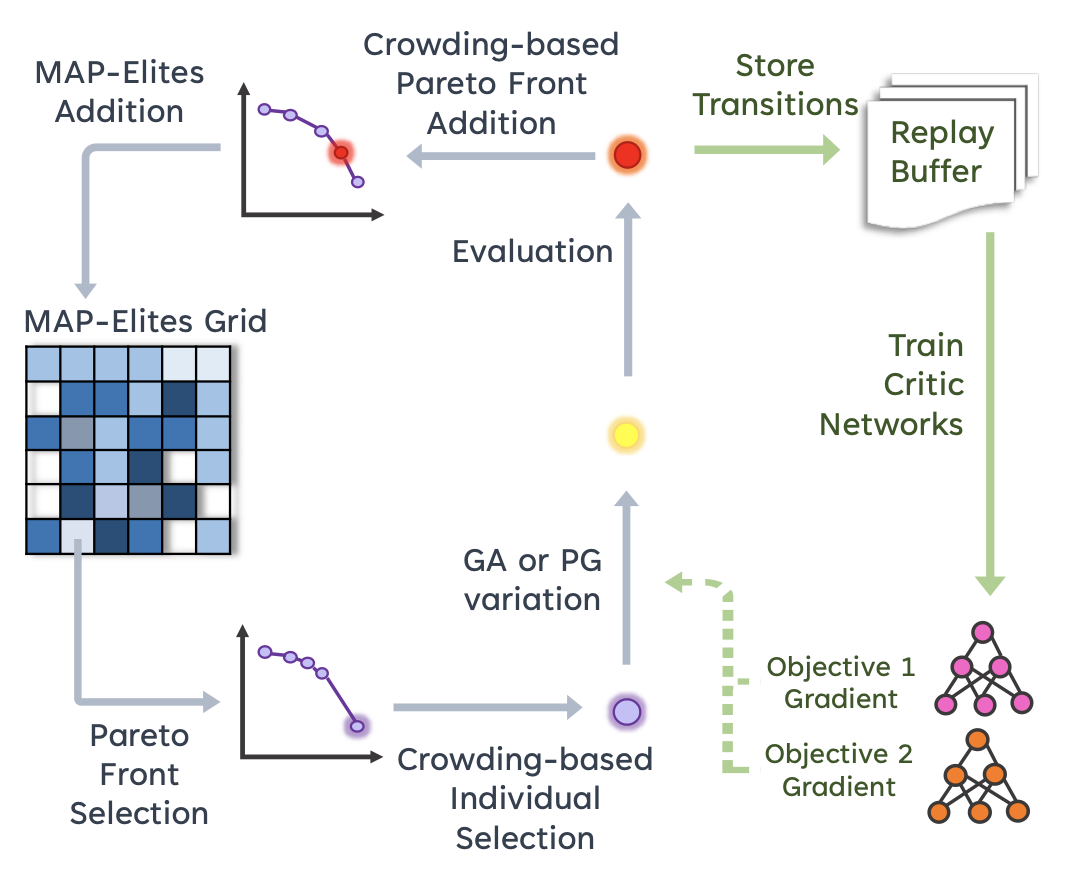 MAP-Elites Addition

Crowding-based Pareto Front Addition

Store Transitions

Replay Buffer

Evaluation

MAP-Elites Grid

Train Critic Networks

GA or PG variation

Objective 1 Gradient

Objective 2 Gradient

Pareto Front Selection

Crowding-based Individual Selection